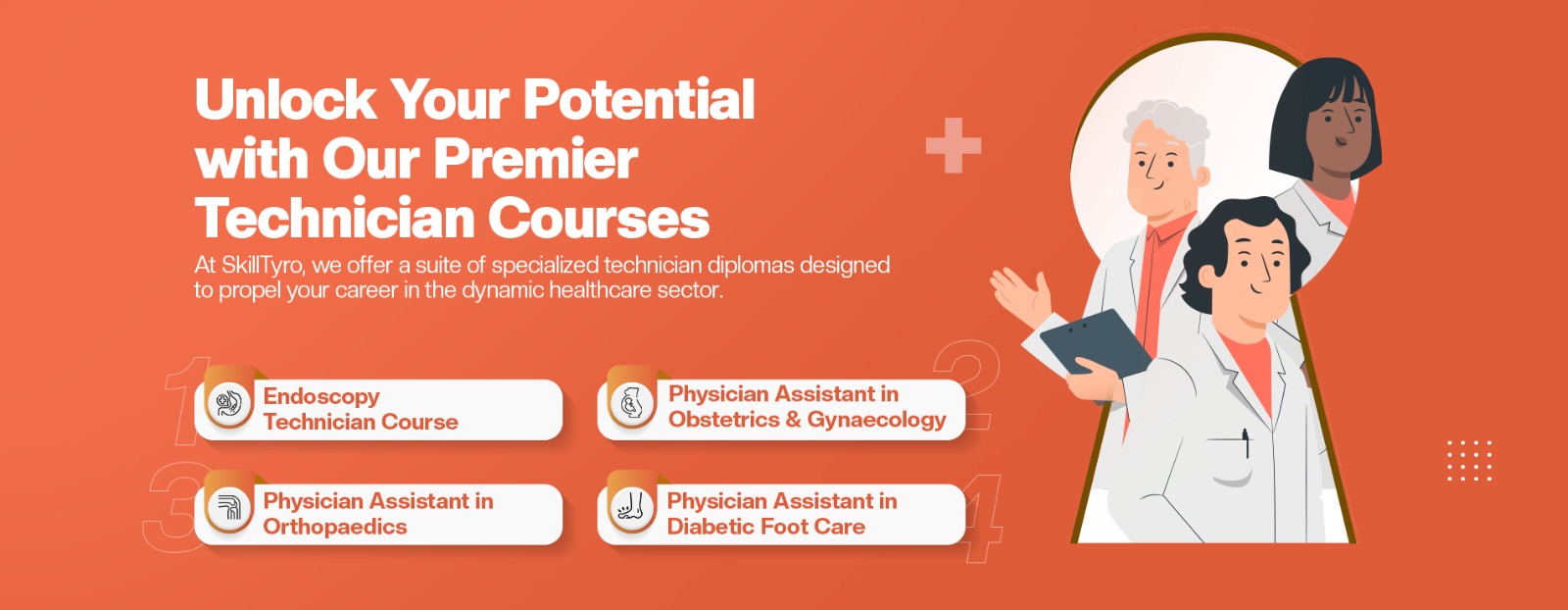 Unlock Your Potential with Our Premier Technician Courses

At SkillTyro, we offer a suite of specialized technician diplomas designed to propel your career in the dynamic healthcare sector.

1
Endoscopy Technician Course

2
Physician Assistant in Obstetrics & Gynaecology

3
Physician Assistant in Orthopaedics

4
Physician Assistant in Diabetic Foot Care